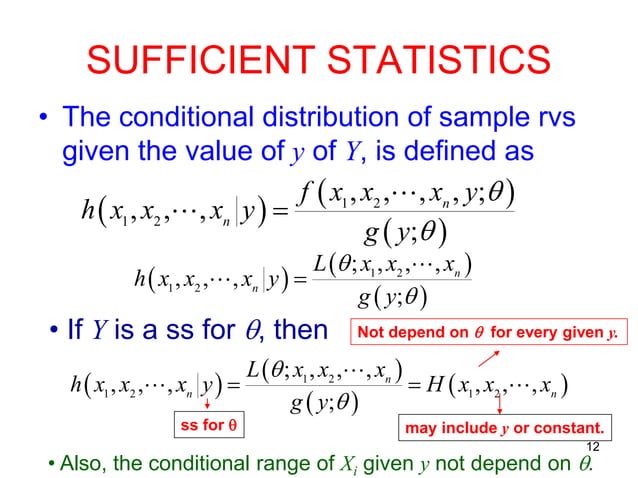 SUFFICIENT STATISTICS

• The conditional distribution of sample rvs given the value of $y$ of $Y$, is defined as

$h(x_1, x_2, \cdots, x_n | y) = \frac{f(x_1, x_2, \cdots, x_n, y; \theta)}{g(y; \theta)}$

$h(x_1, x_2, \cdots, x_n | y) = \frac{L(\theta; x_1, x_2, \cdots, x_n)}{g(y; \theta)}$

• If $Y$ is a ss for $\theta$, then

Not depend on $\theta$ for every given $y$.

$h(x_1, x_2, \cdots, x_n | y) = \frac{L(\theta; x_1, x_2, \cdots, x_n)}{g(y; \theta)} = H(x_1, x_2, \cdots, x_n)$

ss for $\theta$

may include $y$ or constant.

12

• Also, the conditional range of $X_i$ given $y$ not depend on $\theta$.